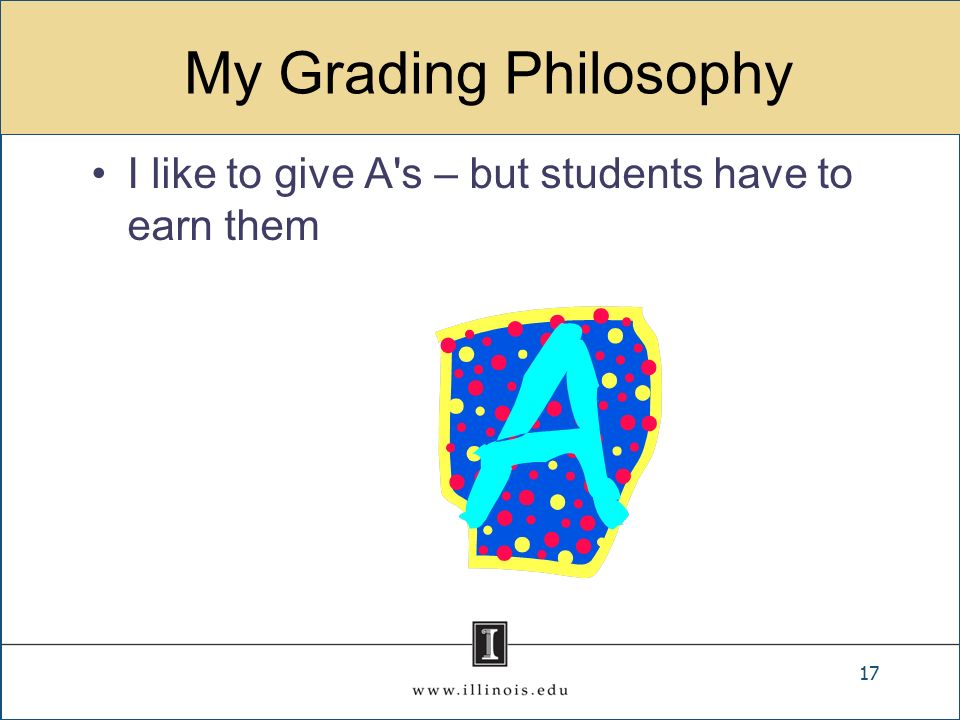 My Grading Philosophy

• I like to give A's – but students have to earn them

A

I

www.illinois.edu

17